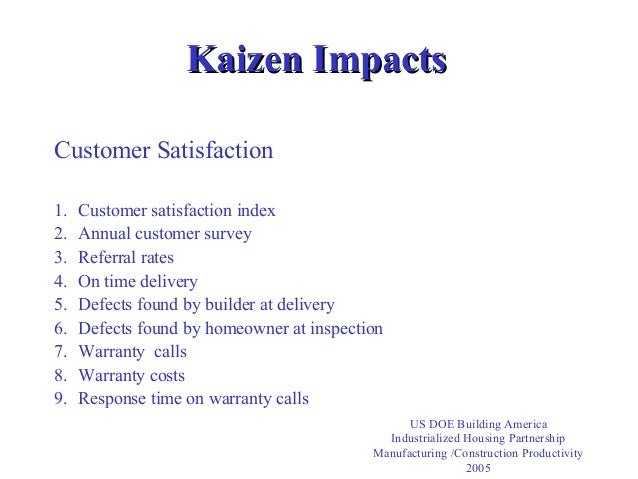 Kaizen Impacts

Customer Satisfaction

1. Customer satisfaction index
2. Annual customer survey
3. Referral rates
4. On time delivery
5. Defects found by builder at delivery
6. Defects found by homeowner at inspection
7. Warranty calls
8. Warranty costs
9. Response time on warranty calls

US DOE Building America
Industrialized Housing Partnership
Manufacturing /Construction Productivity
2005